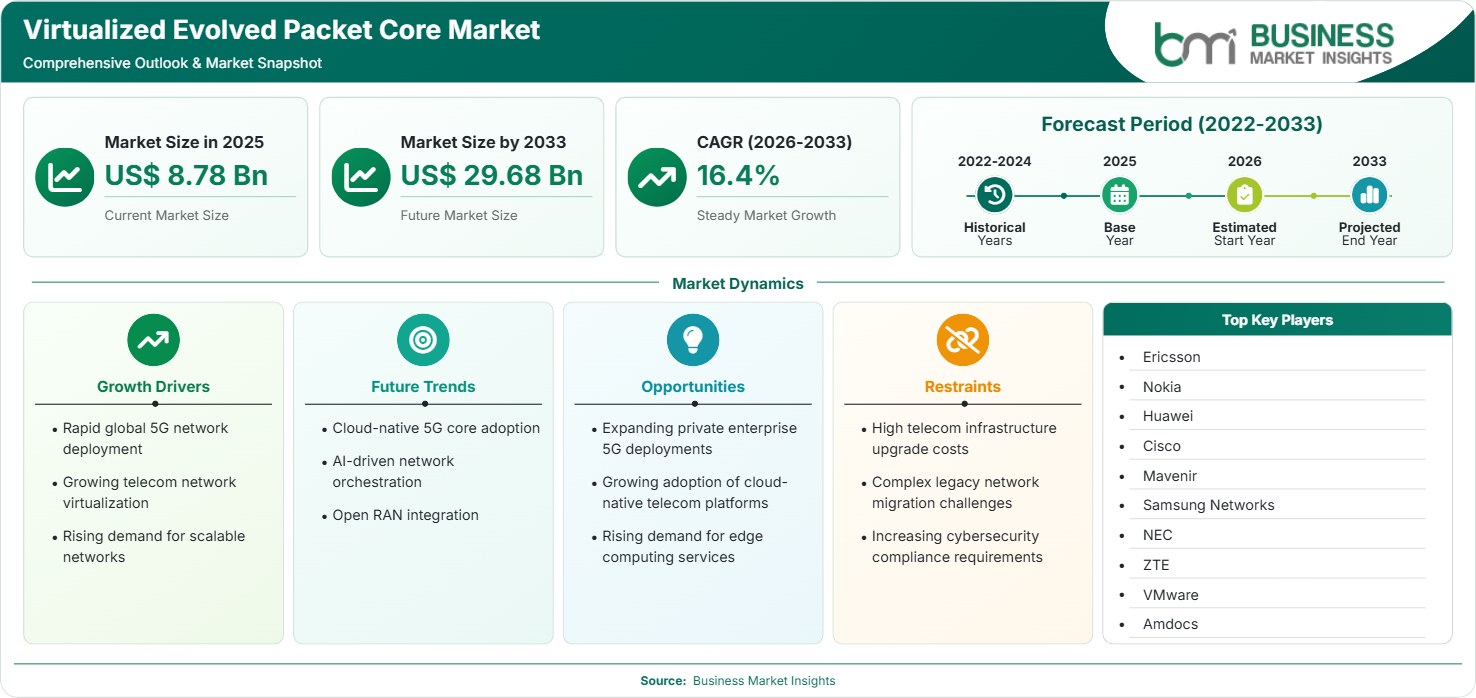 Virtualized Evolved Packet Core Market
Comprehensive Outlook & Market Snapshot

bmi BUSINESS MARKET INSIGHTS

Market Size in 2025
US$ 8.78 Bn
Current Market Size

Market Size by 2033
US$ 29.68 Bn
Future Market Size

CAGR (2026-2033)
16.4%
Steady Market Growth

Forecast Period (2022-2033)
2022-2024
Historical Years
2025
Base Year
2026
Estimated Start Year
2033
Projected End Year

Market Dynamics

Growth Drivers
• Rapid global 5G network deployment
• Growing telecom network virtualization
• Rising demand for scalable networks

Future Trends
• Cloud-native 5G core adoption
• AI-driven network orchestration
• Open RAN integration

Opportunities
• Expanding private enterprise 5G deployments
• Growing adoption of cloud-native telecom platforms
• Rising demand for edge computing services

Restraints
• High telecom infrastructure upgrade costs
• Complex legacy network migration challenges
• Increasing cybersecurity compliance requirements

Top Key Players
• Ericsson
• Nokia
• Huawei
• Cisco
• Mavenir
• Samsung Networks
• NEC
• ZTE
• VMware
• Amdocs

Source: Business Market Insights